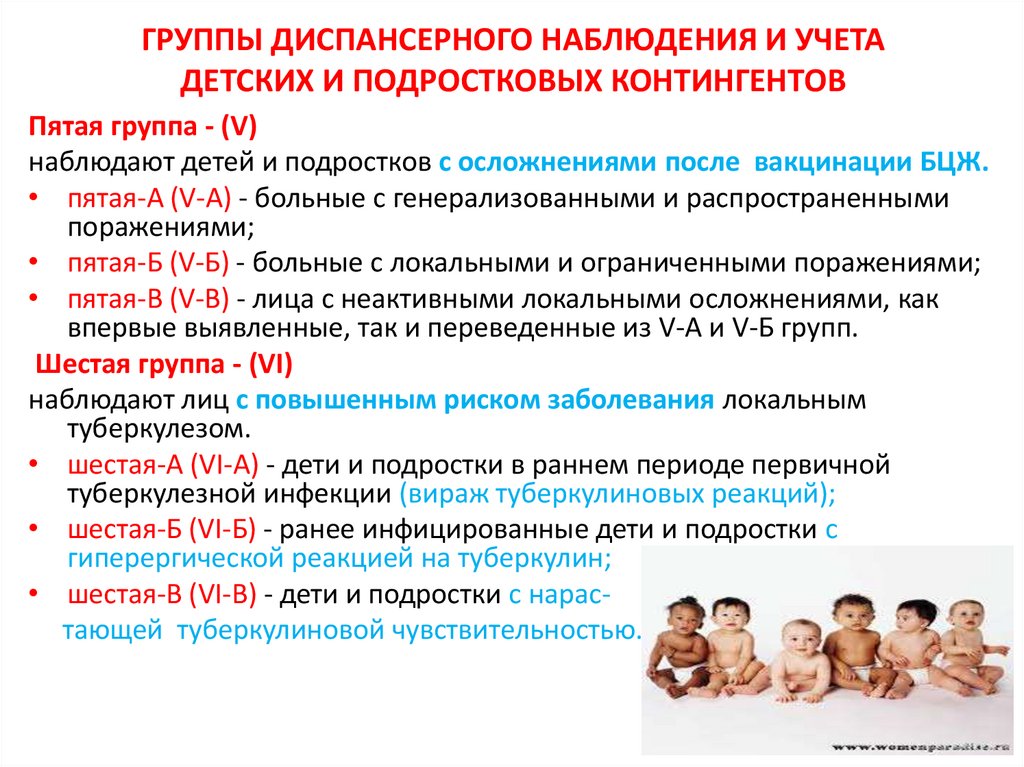 ГРУППЫ ДИСПАНСЕРНОГО НАБЛЮДЕНИЯ И УЧЕТА ДЕТСКИХ И ПОДРОСТКОВЫХ КОНТИНГЕНТОВ

Пятая группа - (V)
наблюдают детей и подростков с осложнениями после вакцинации БЦЖ.
• пятая-А (V-А) - больные с генерализованными и распространенными поражениями;
• пятая-Б (V-Б) - больные с локальными и ограниченными поражениями;
• пятая-В (V-В) - лица с неактивными локальными осложнениями, как впервые выявленные, так и переведенные из V-А и V-Б групп.

Шестая группа - (VI)
наблюдают лиц с повышенным риском заболевания локальным туберкулезом.
• шестая-А (VI-А) - дети и подростки в раннем периоде первичной туберкулезной инфекции (вираж туберкулиновых реакций);
• шестая-Б (VI-Б) - ранее инфицированные дети и подростки с гиперергической реакцией на туберкулин;
• шестая-В (VI-В) - дети и подростки с нарастающей туберкулиновой чувствительностью.

www.womenparadise.ru